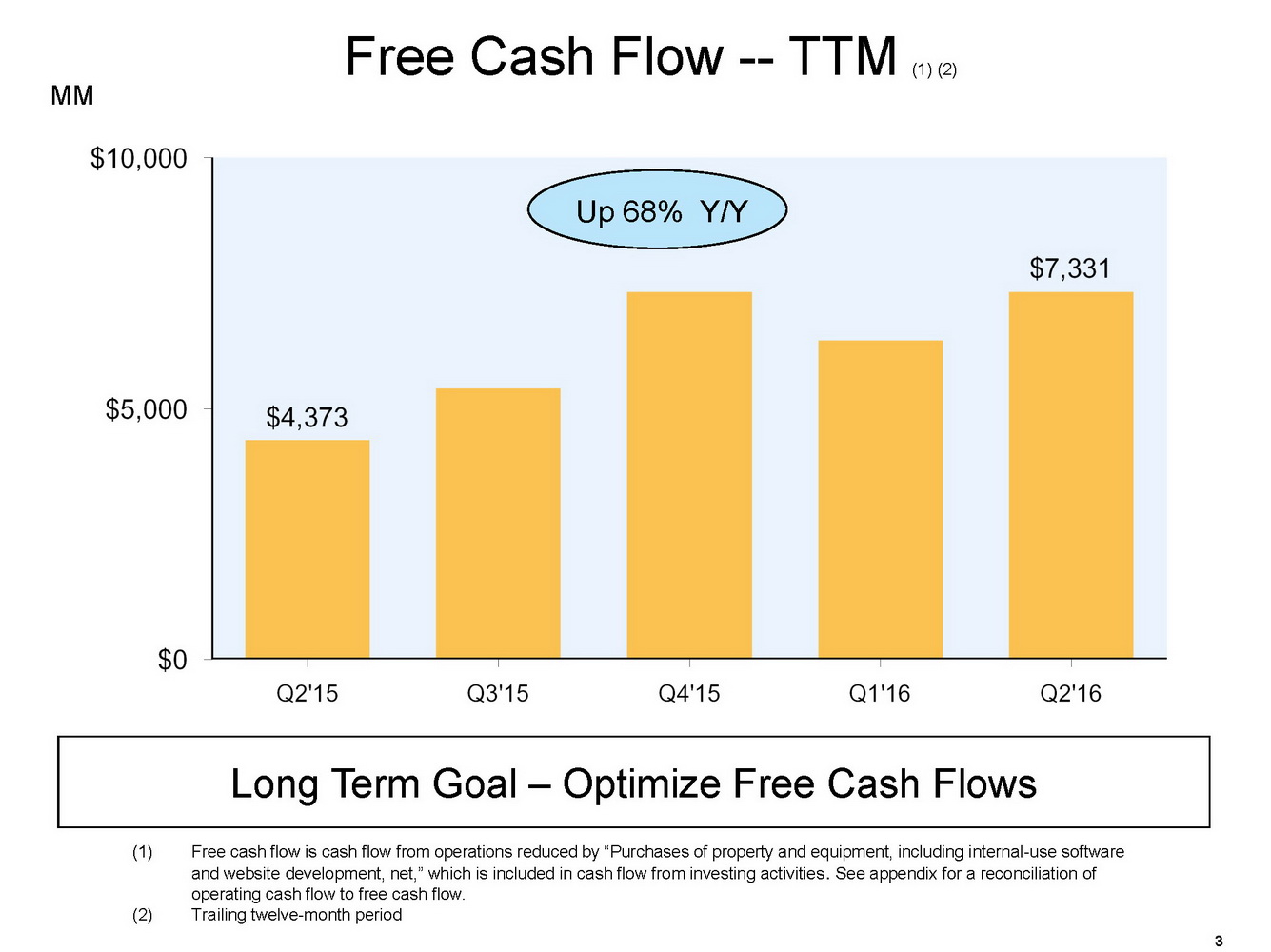 Free Cash Flow -- TTM (1) (2)

MM

$10,000

$5,000

$0

Up 68% Y/Y

$4,373

$7,331

Q2'15 Q3'15 Q4'15 Q1'16 Q2'16

Long Term Goal – Optimize Free Cash Flows

(1) Free cash flow is cash flow from operations reduced by “Purchases of property and equipment, including internal-use software and website development, net,” which is included in cash flow from investing activities. See appendix for a reconciliation of operating cash flow to free cash flow.

(2) Trailing twelve-month period

3